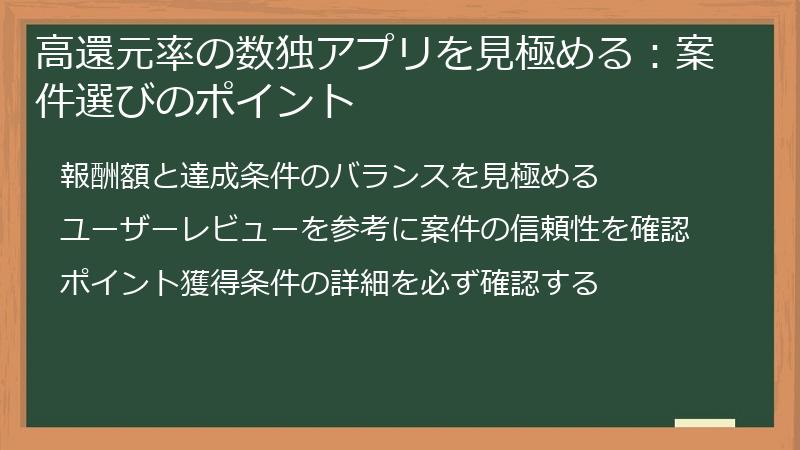 高還元率の数独アプリを見極める：案件選びのポイント

報酬額と達成条件のバランスを見極める

ユーザーレビューを参考に案件の信頼性を確認

ポイント獲得条件の詳細を必ず確認する